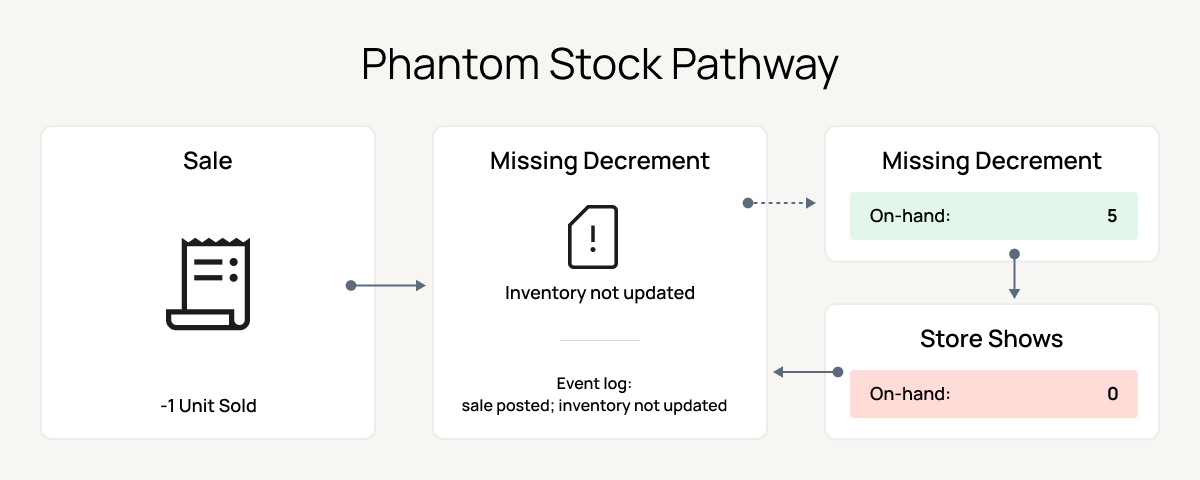 Phantom Stock Pathway

Sale

-1 Unit Sold

Missing Decrement

Inventory not updated

Event log:
sale posted; inventory not updated

Missing Decrement

On-hand: 5

Store Shows

On-hand: 0